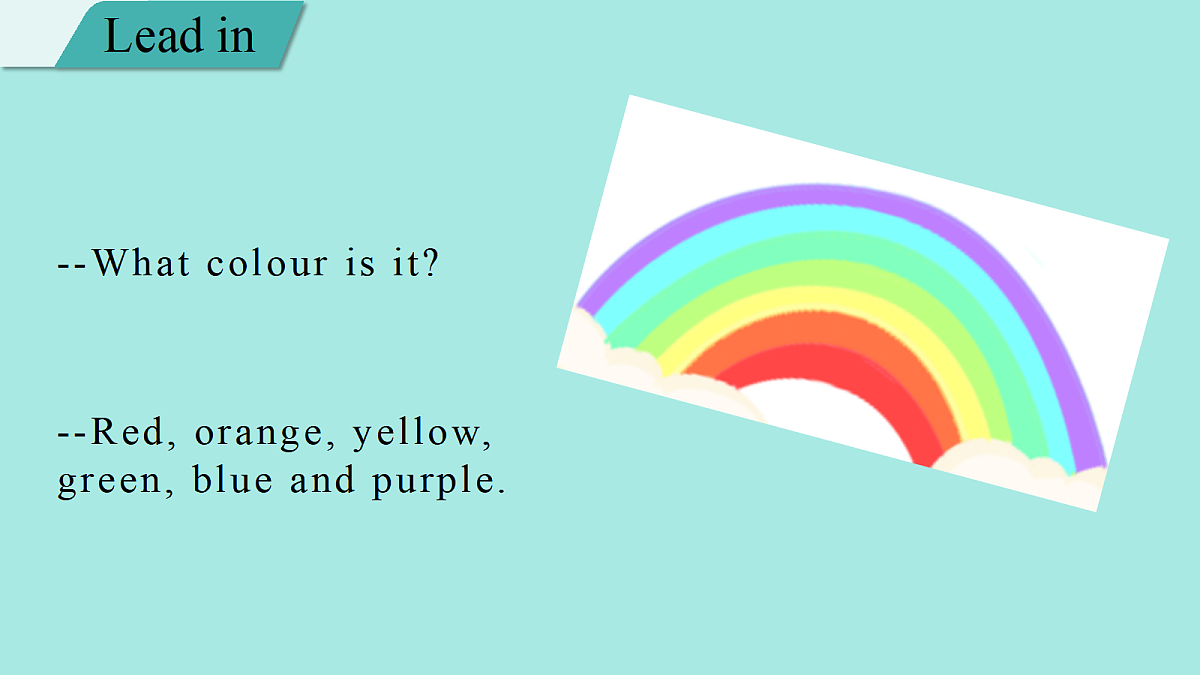 Lead in

--What colour is it?

--Red, orange, yellow, green, blue and purple.